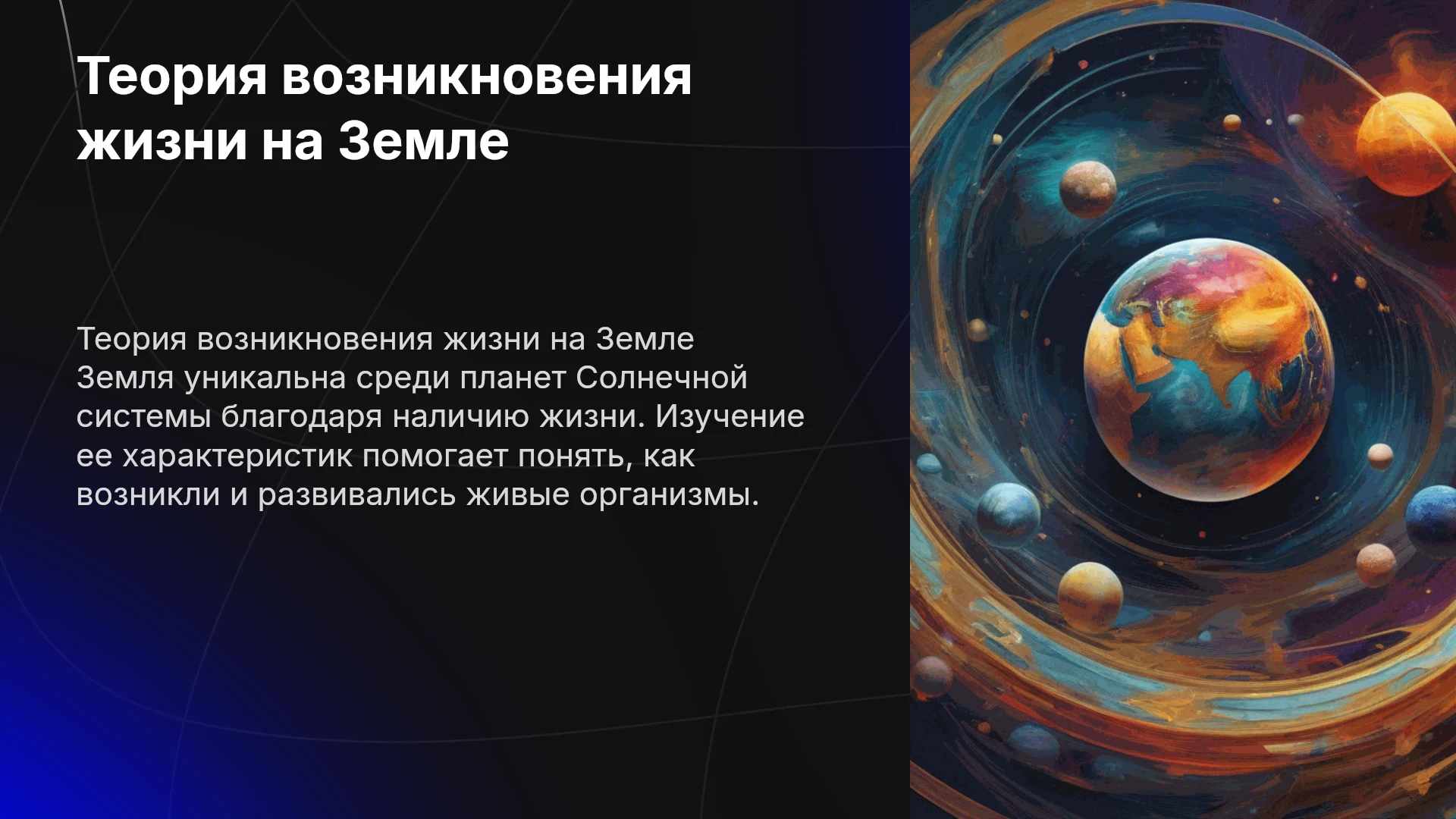 Теория возникновения жизни на Земле

Теория возникновения жизни на Земле Земля уникальна среди планет Солнечной системы благодаря наличию жизни. Изучение ее характеристик помогает понять, как возникли и развивались живые организмы.